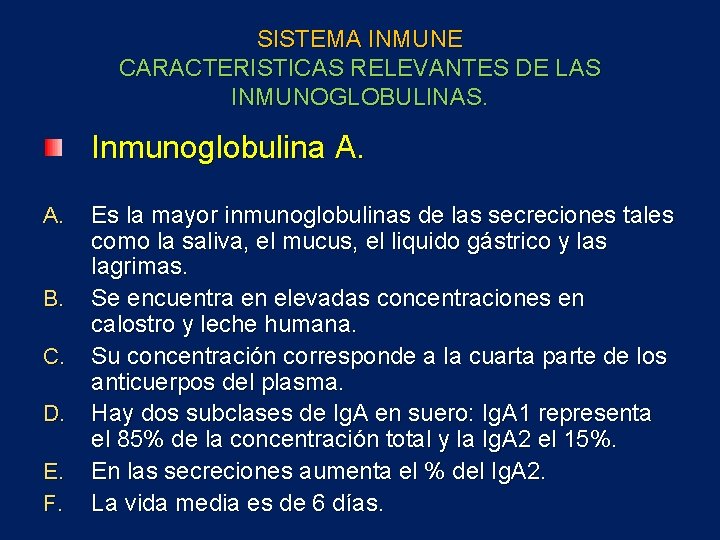 SISTEMA INMUNE
CARACTERISTICAS RELEVANTES DE LAS INMUNOGLOBULINAS.

Inmunoglobulina A.

A. Es la mayor inmunoglobulinas de las secreciones tales como la saliva, el mucus, el liquido gástrico y las lagrimas.
B. Se encuentra en elevadas concentraciones en calostro y leche humana.
C. Su concentración corresponde a la cuarta parte de los anticuerpos del plasma.
D. Hay dos subclases de IgA en suero: IgA1 representa el 85% de la concentración total y la IgA2 el 15%.
E. En las secreciones aumenta el % del IgA2.
F. La vida media es de 6 días.